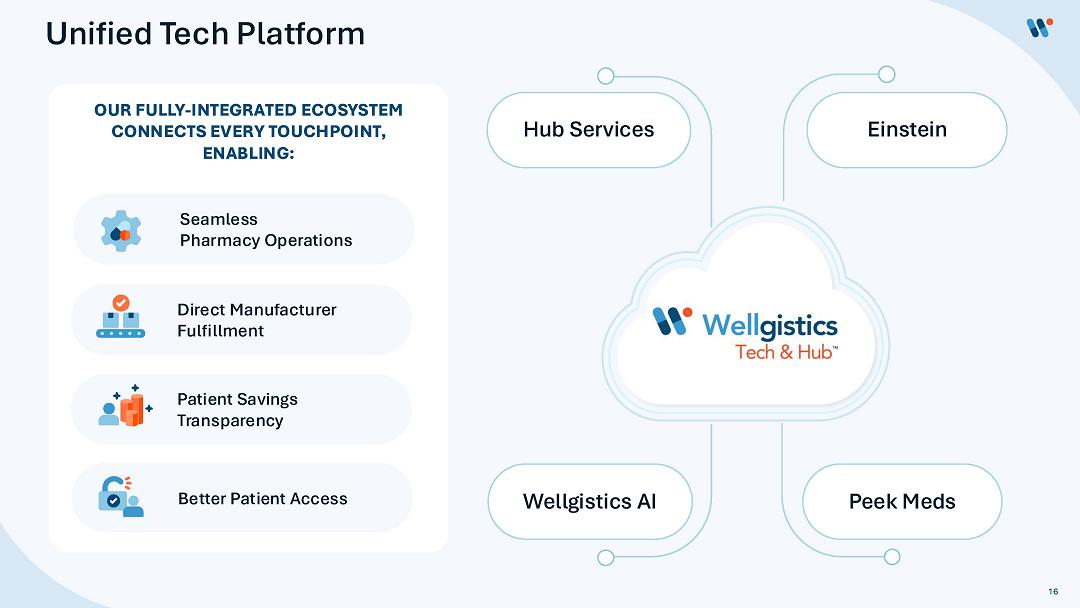 Unified Tech Platform

OUR FULLY-INTEGRATED ECOSYSTEM CONNECTS EVERY TOUCHPOINT, ENABLING:

Seamless Pharmacy Operations

Direct Manufacturer Fulfillment

Patient Savings Transparency

Better Patient Access

Hub Services

Einstein

Wellgistics Tech & Hub™

Wellgistics AI

Peek Meds

16